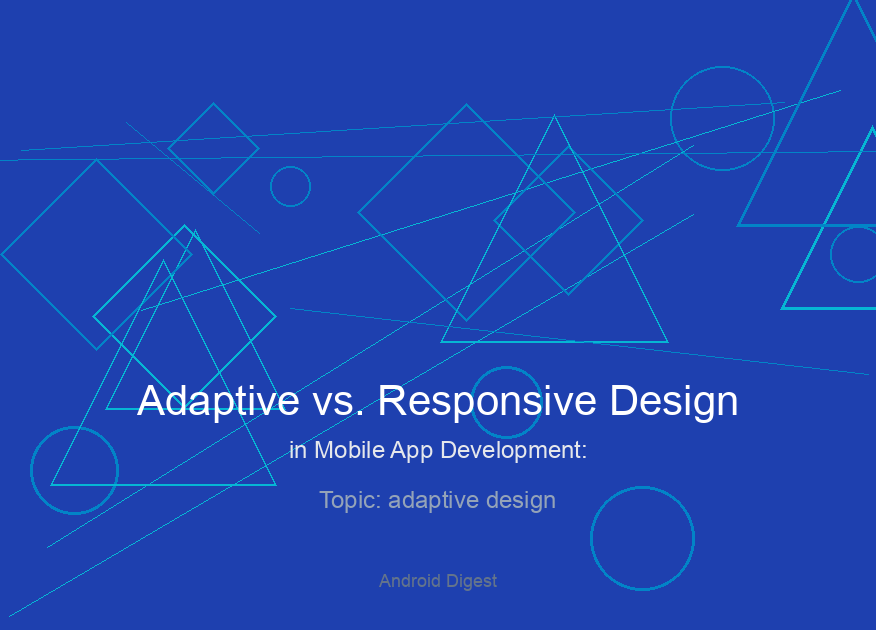 Adaptive vs. Responsive Design

in Mobile App Development:

Topic: adaptive design

Android Digest